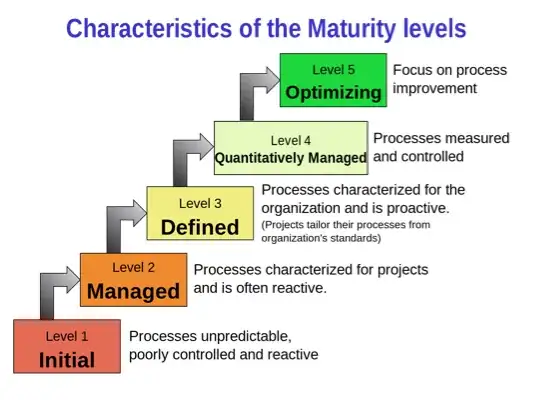 Characteristics of the Maturity levels

Level 5
Optimizing

Focus on process improvement

Level 4
Quantitatively Managed

Processes measured and controlled

Level 3
Defined

Processes characterized for the organization and is proactive.
(Projects tailor their processes from organization's standards)

Level 2
Managed

Processes characterized for projects and is often reactive.

Level 1
Initial

Processes unpredictable, poorly controlled and reactive